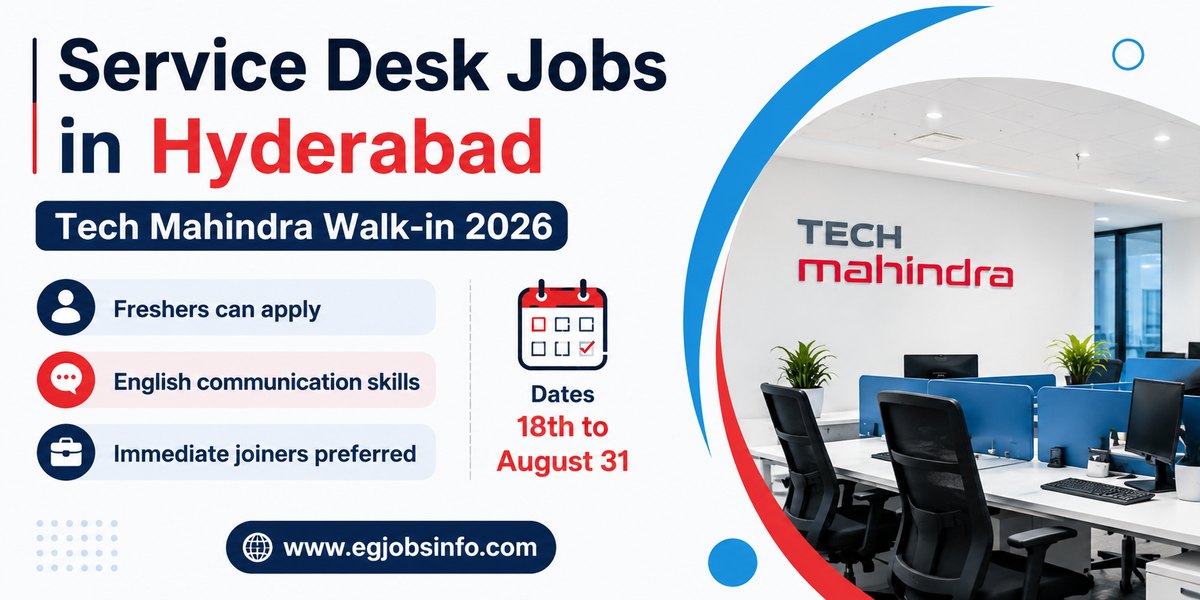 Service Desk Jobs in Hyderabad

Tech Mahindra Walk-in 2026

Freshers can apply

English communication skills

Immediate joiners preferred

Dates
18th to August 31

www.egjobsinfo.com

TECH mahindra